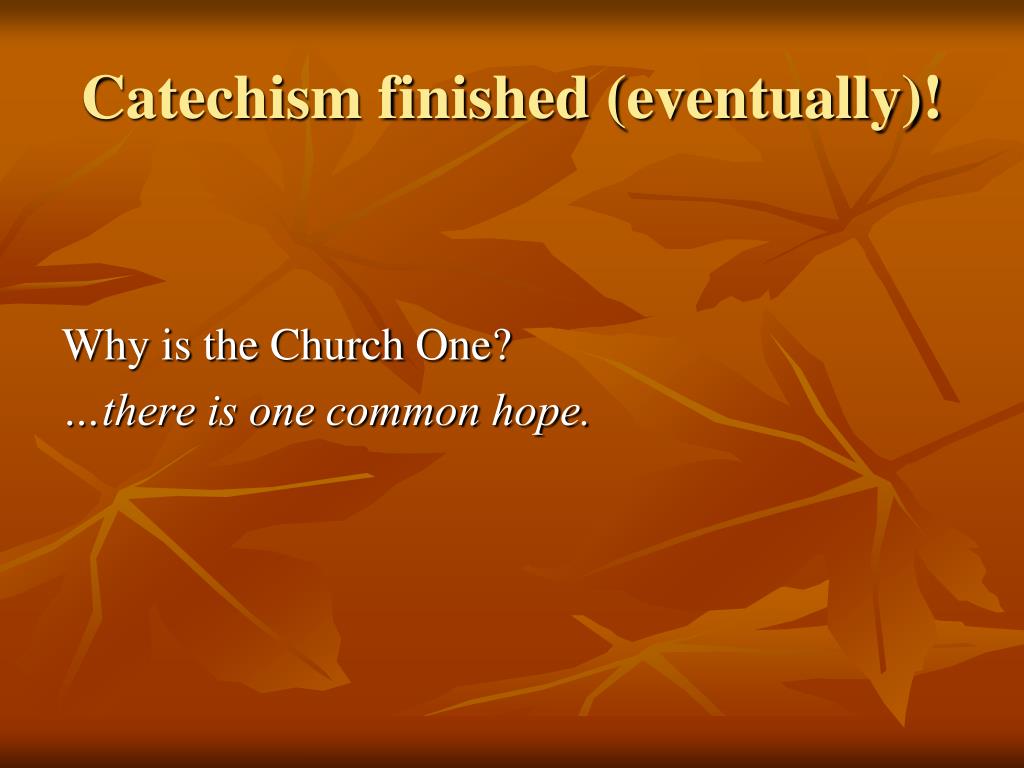 Catechism finished (eventually)!

Why is the Church One?
…there is one common hope.